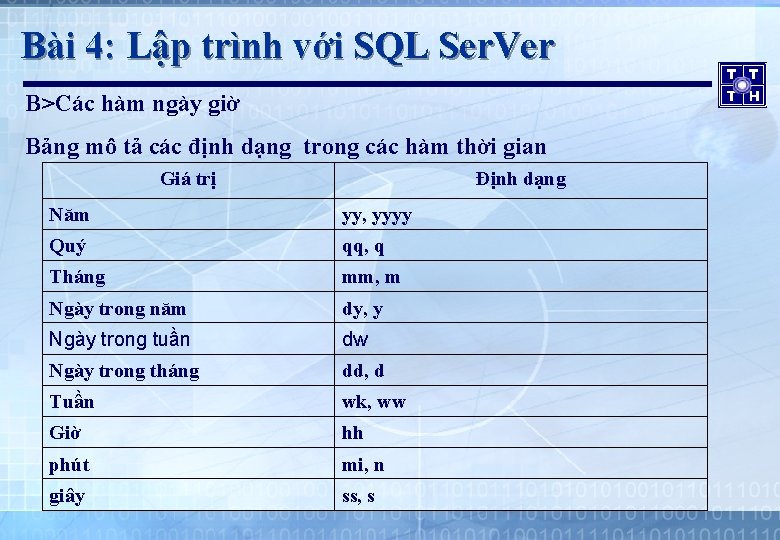 Bài 4: Lập trình với SQL SerVer

TT
TH

B>Các hàm ngày giờ

Bảng mô tả các định dạng trong các hàm thời gian

| Giá trị | Định dạng |
|---|---|
| Năm | yy, yyyy |
| Quý | qq, q |
| Tháng | mm, m |
| Ngày trong năm | dy, y |
| Ngày trong tuần | dw |
| Ngày trong tháng | dd, d |
| Tuần | wk, ww |
| Giờ | hh |
| phút | mi, n |
| giây | ss, s |